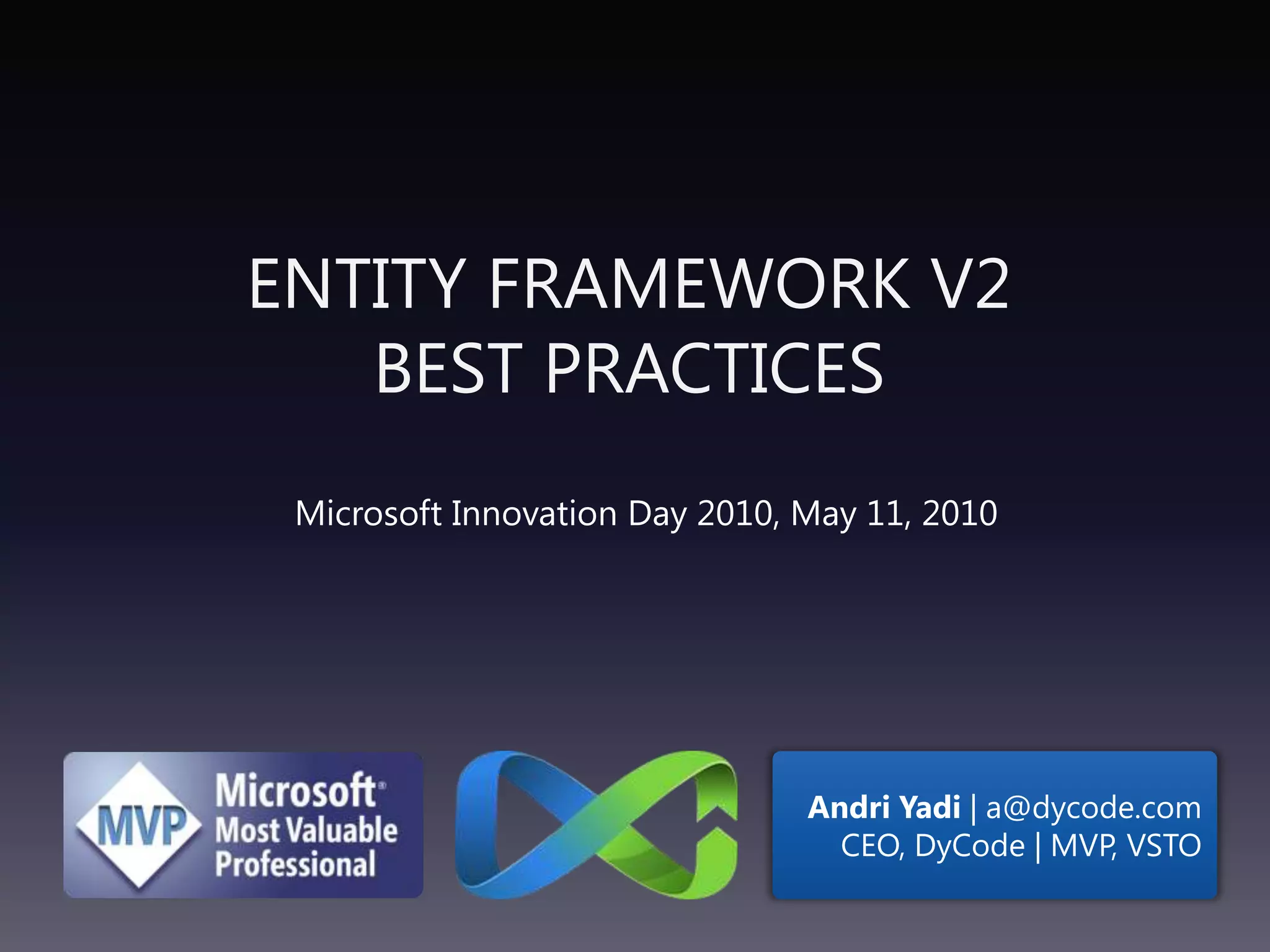 ENTITY FRAMEWORK V2
BEST PRACTICES

Microsoft Innovation Day 2010, May 11, 2010

MVP Microsoft® Most Valuable Professional

Andri Yadi | a@dycode.com
CEO, DyCode | MVP, VSTO